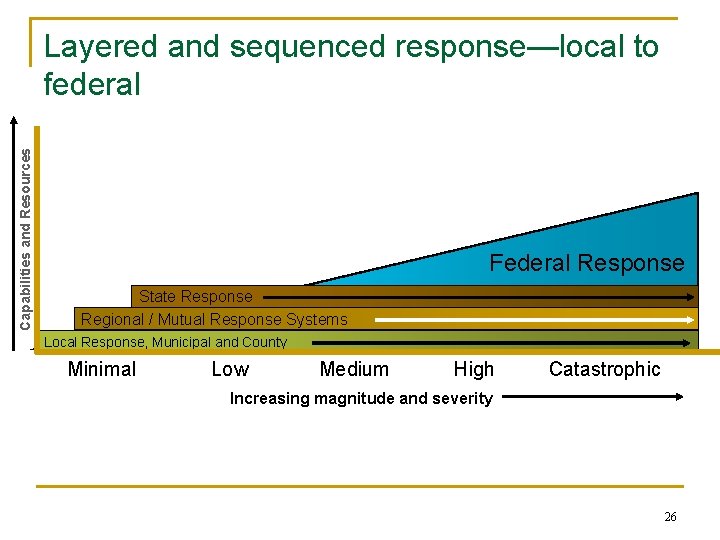 Layered and sequenced response—local to federal

Capabilities and Resources

Federal Response

State Response

Regional / Mutual Response Systems

Local Response, Municipal and County

Minimal Low Medium High Catastrophic

Increasing magnitude and severity

26